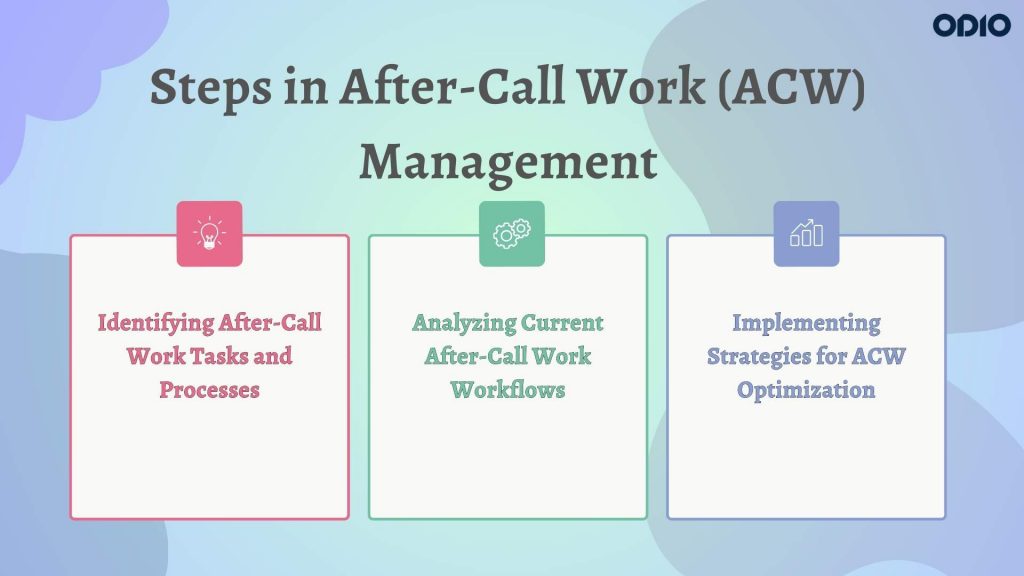 ODIO

Steps in After-Call Work (ACW) Management

Identifying After-Call Work Tasks and Processes

Analyzing Current After-Call Work Workflows

Implementing Strategies for ACW Optimization